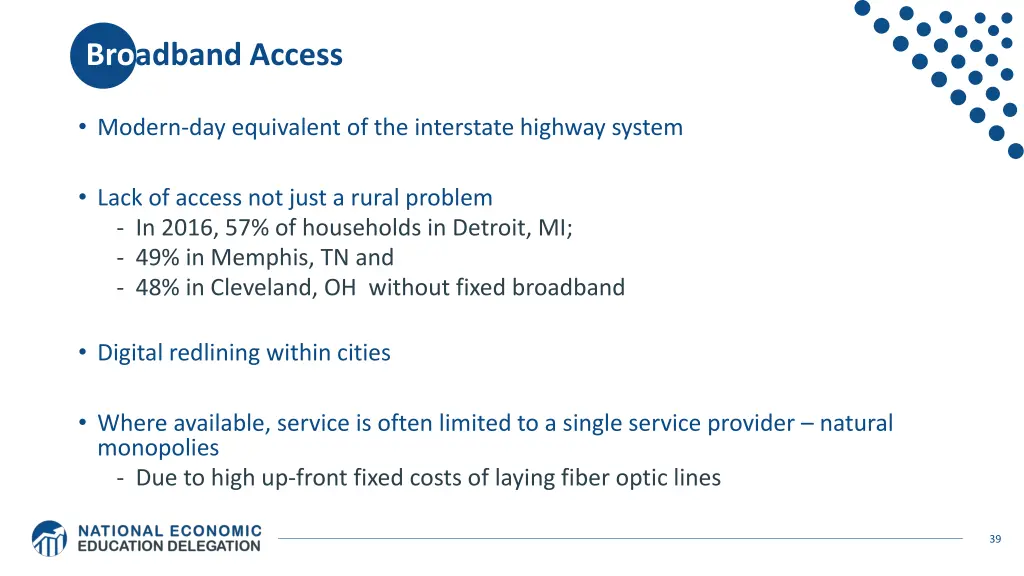 Broadband Access

• Modern-day equivalent of the interstate highway system

• Lack of access not just a rural problem
- In 2016, 57% of households in Detroit, MI;
- 49% in Memphis, TN and
- 48% in Cleveland, OH without fixed broadband

• Digital redlining within cities

• Where available, service is often limited to a single service provider – natural monopolies
- Due to high up-front fixed costs of laying fiber optic lines

NATIONAL ECONOMIC EDUCATION DELEGATION

39